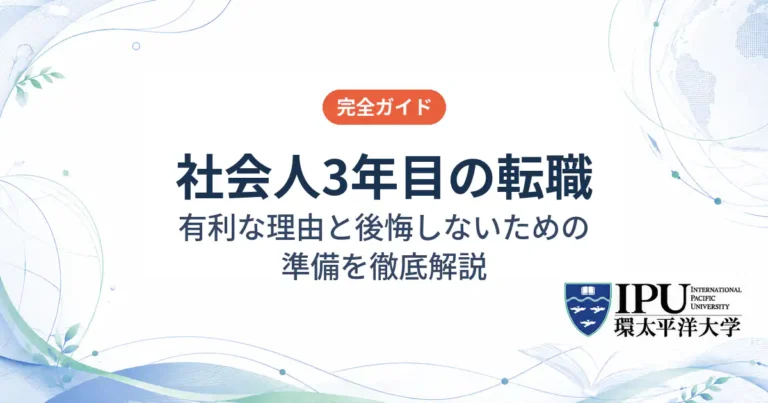 完全ガイド

社会人3年目の転職

有利な理由と後悔しないための準備を徹底解説

IPU INTERNATIONAL PACIFIC UNIVERSITY
環太平洋大学